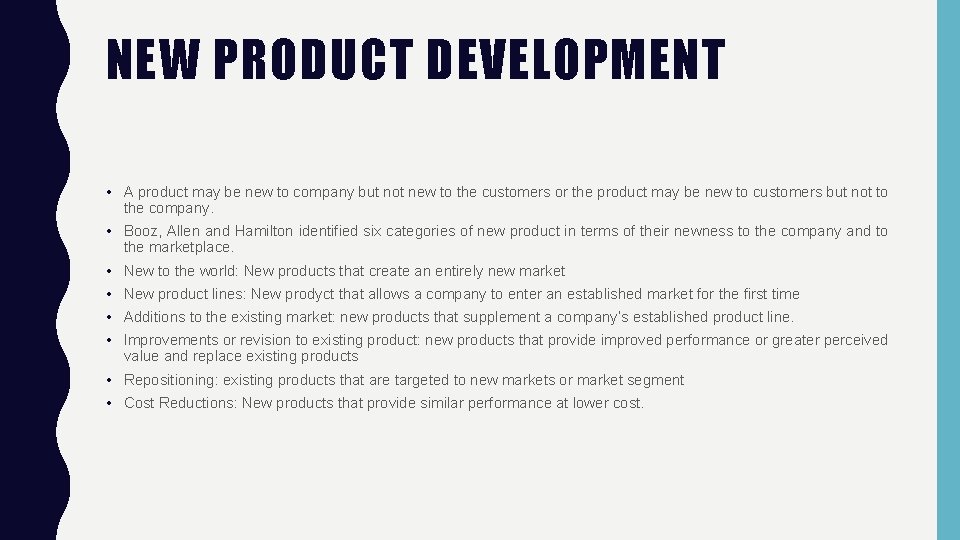 NEW PRODUCT DEVELOPMENT

• A product may be new to company but not new to the customers or the product may be new to customers but not to the company.
• Booz, Allen and Hamilton identified six categories of new product in terms of their newness to the company and to the marketplace.
• New to the world: New products that create an entirely new market
• New product lines: New prodyct that allows a company to enter an established market for the first time
• Additions to the existing market: new products that supplement a company's established product line.
• Improvements or revision to existing product: new products that provide improved performance or greater perceived value and replace existing products
• Repositioning: existing products that are targeted to new markets or market segment
• Cost Reductions: New products that provide similar performance at lower cost.